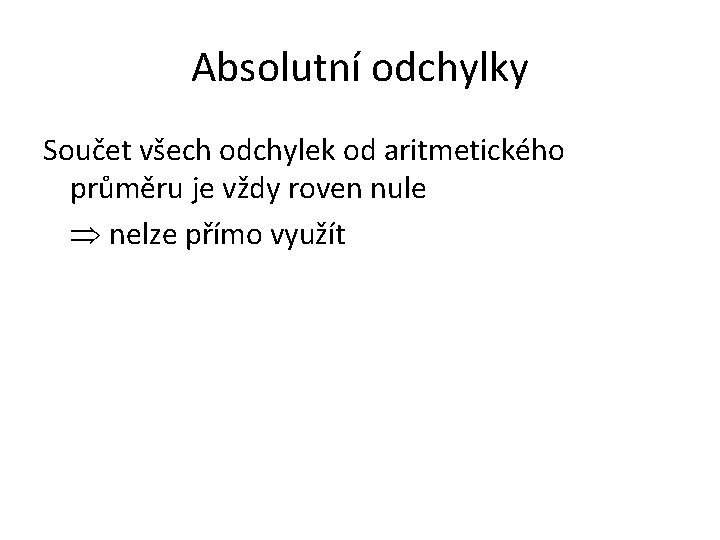 Absolutní odchylky

Součet všech odchylek od aritmetického průměru je vždy roven nule

$\Rightarrow$ nelze přímo využít